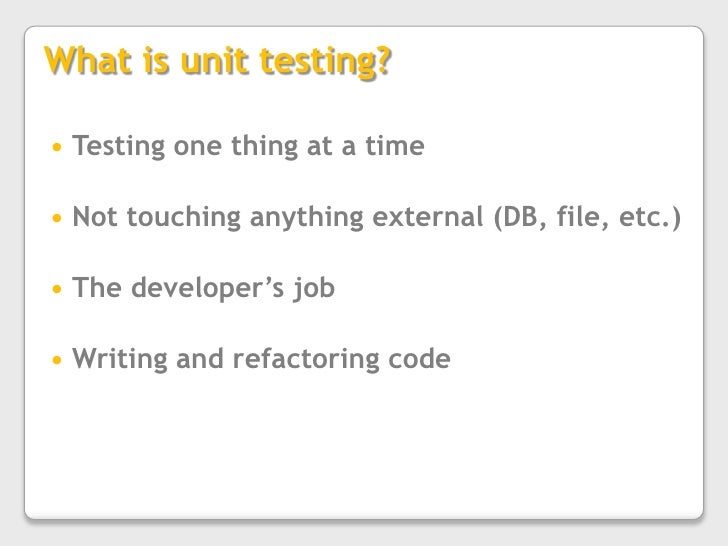 What is unit testing?

• Testing one thing at a time

• Not touching anything external (DB, file, etc.)

• The developer's job

• Writing and refactoring code